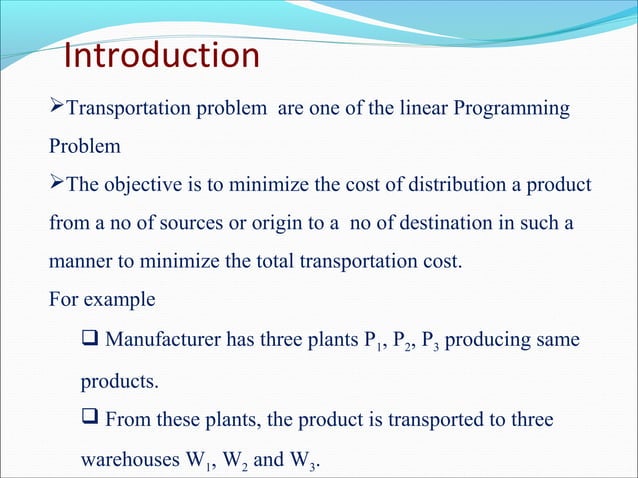 Introduction

➢Transportation problem are one of the linear Programming Problem

➢The objective is to minimize the cost of distribution a product from a no of sources or origin to a no of destination in such a manner to minimize the total transportation cost.

For example

❑ Manufacturer has three plants $P_1$, $P_2$, $P_3$ producing same products.

❑ From these plants, the product is transported to three warehouses $W_1$, $W_2$ and $W_3$.